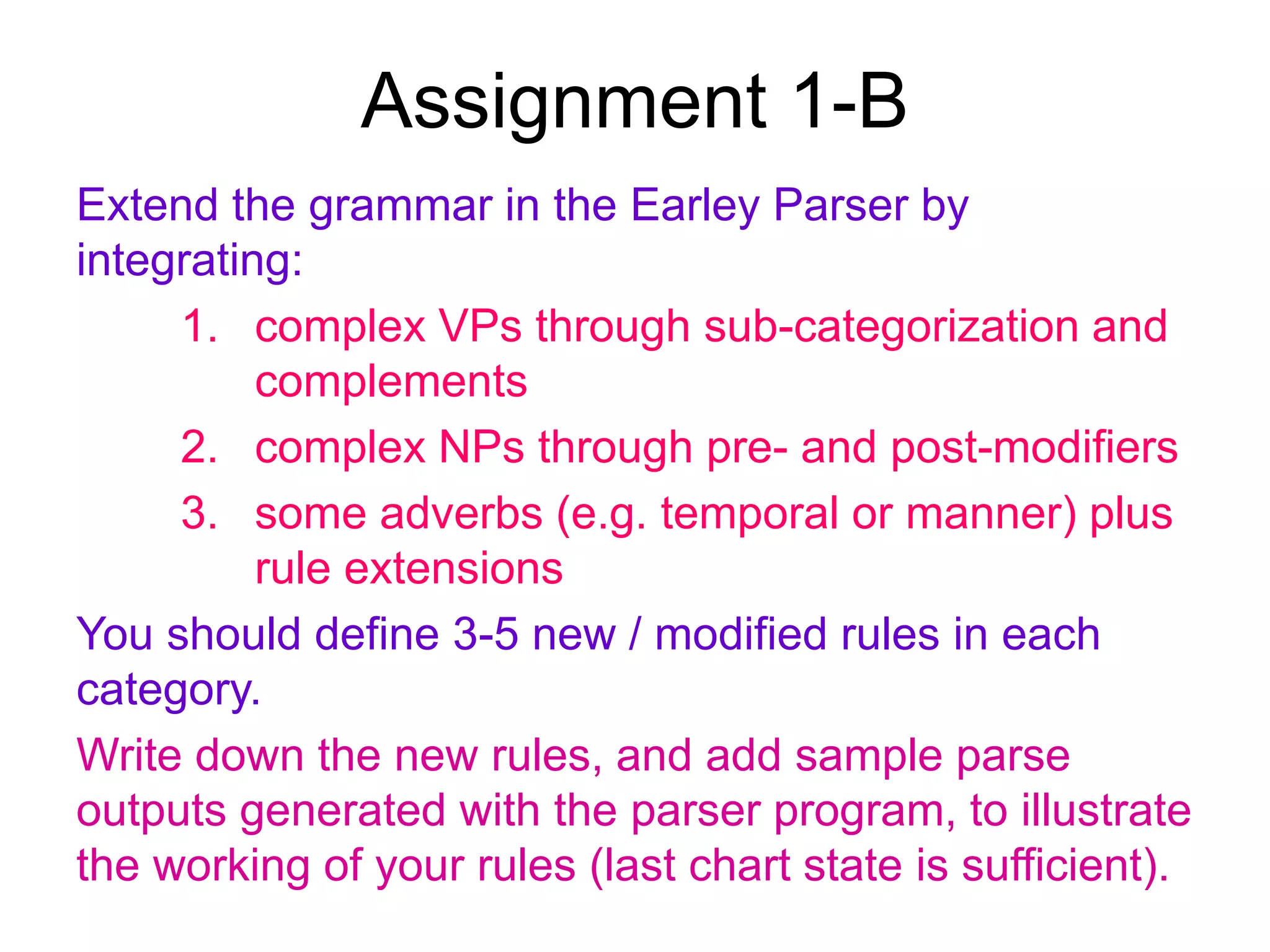 Assignment 1-B

Extend the grammar in the Earley Parser by integrating:

1. complex VPs through sub-categorization and complements
2. complex NPs through pre- and post-modifiers
3. some adverbs (e.g. temporal or manner) plus rule extensions

You should define 3-5 new / modified rules in each category.

Write down the new rules, and add sample parse outputs generated with the parser program, to illustrate the working of your rules (last chart state is sufficient).